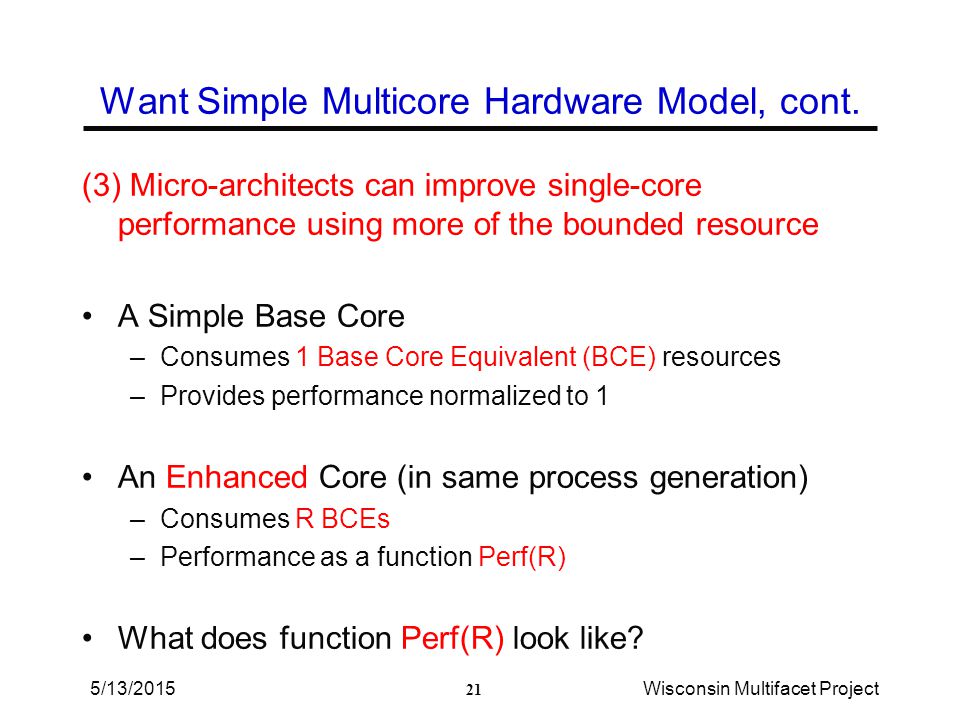 Want Simple Multicore Hardware Model, cont.

(3) Micro-architects can improve single-core performance using more of the bounded resource

• A Simple Base Core
– Consumes 1 Base Core Equivalent (BCE) resources
– Provides performance normalized to 1

• An Enhanced Core (in same process generation)
– Consumes R BCEs
– Performance as a function Perf(R)

• What does function Perf(R) look like?

5/13/2015 21 Wisconsin Multifacet Project